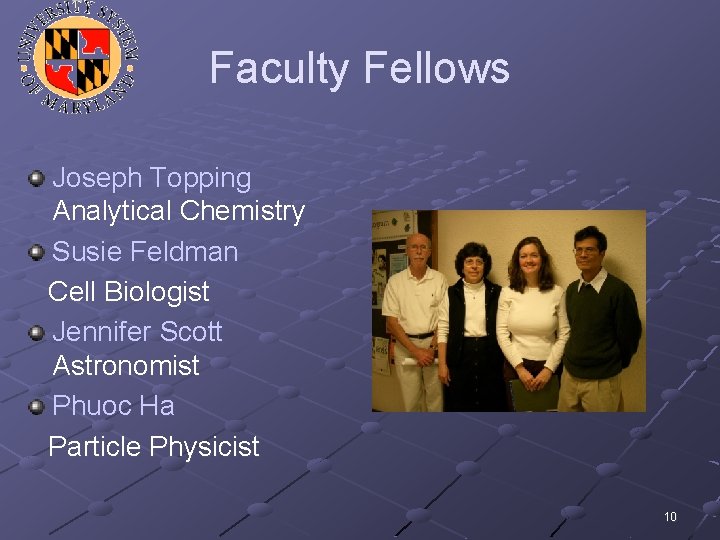 UNIVERSITY SYSTEM OF MARYLAND

Faculty Fellows

Joseph Topping
Analytical Chemistry

Susie Feldman
Cell Biologist

Jennifer Scott
Astronomist

Phuoc Ha
Particle Physicist

10